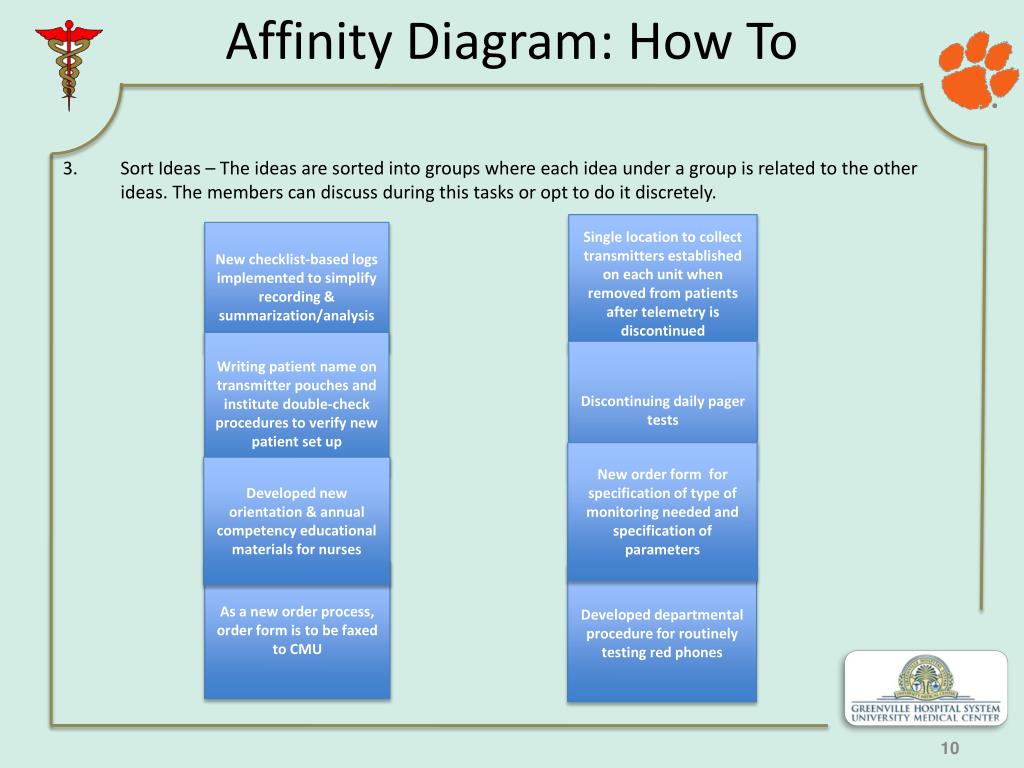 Affinity Diagram: How To

3. Sort Ideas – The ideas are sorted into groups where each idea under a group is related to the other ideas. The members can discuss during this tasks or opt to do it discretely.

New checklist-based logs implemented to simplify recording & summarization/analysis

Writing patient name on transmitter pouches and institute double-check procedures to verify new patient set up

Developed new orientation & annual competency educational materials for nurses

As a new order process, order form is to be faxed to CMU

Single location to collect transmitters established on each unit when removed from patients after telemetry is discontinued

Discontinuing daily pager tests

New order form for specification of type of monitoring needed and specification of parameters

Developed departmental procedure for routinely testing red phones

GREENVILLE HOSPITAL SYSTEM
UNIVERSITY MEDICAL CENTER

10